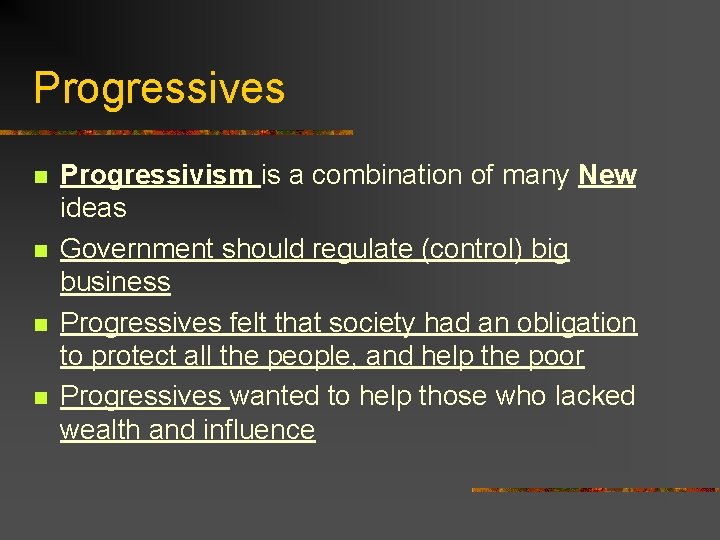 Progressives

- Progressivism is a combination of many New ideas
- Government should regulate (control) big business
- Progressives felt that society had an obligation to protect all the people, and help the poor
- Progressives wanted to help those who lacked wealth and influence